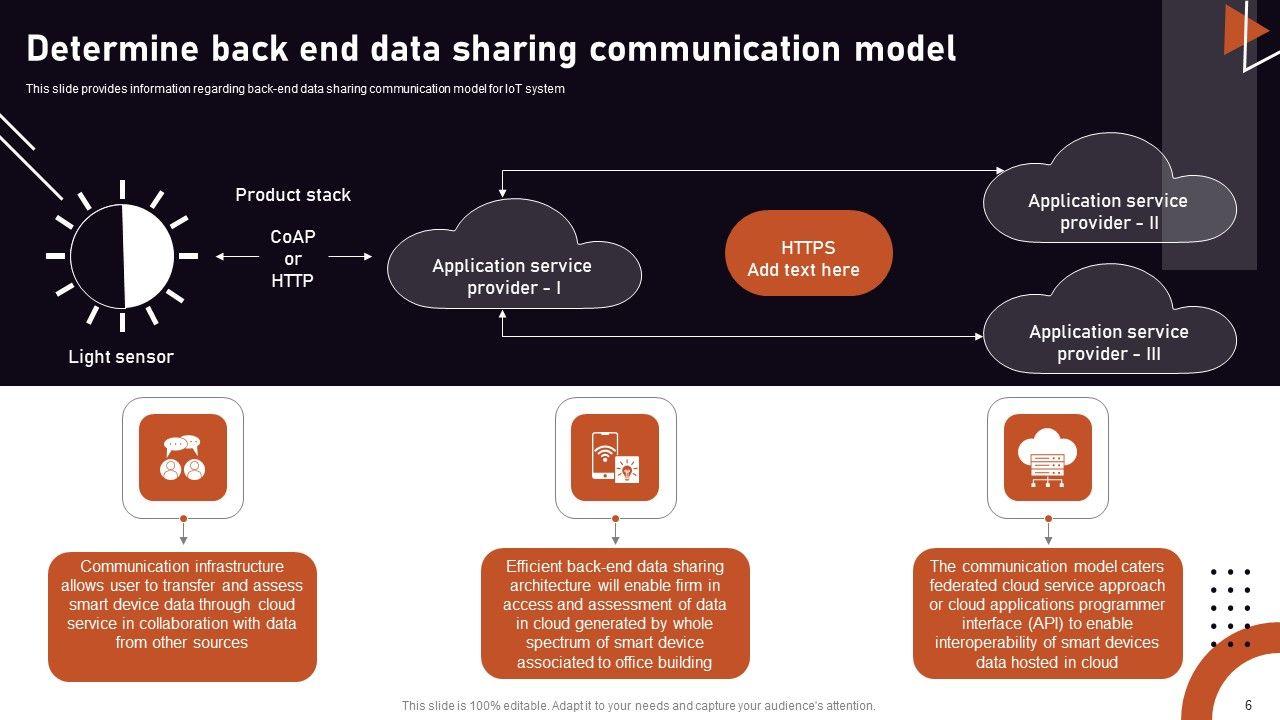 Determine back end data sharing communication model

This slide provides information regarding back-end data sharing communication model for IoT system

Product stack

CoAP or HTTP

Light sensor

Application service provider - I

HTTPS Add text here

Application service provider - II

Application service provider - III

Communication infrastructure allows user to transfer and assess smart device data through cloud service in collaboration with data from other sources

Efficient back-end data sharing architecture will enable firm in access and assessment of data in cloud generated by whole spectrum of smart device associated to office building

The communication model caters federated cloud service approach or cloud applications programmer interface (API) to enable interoperability of smart devices data hosted in cloud

This slide is 100% editable. Adapt it to your needs and capture your audience's attention.

6